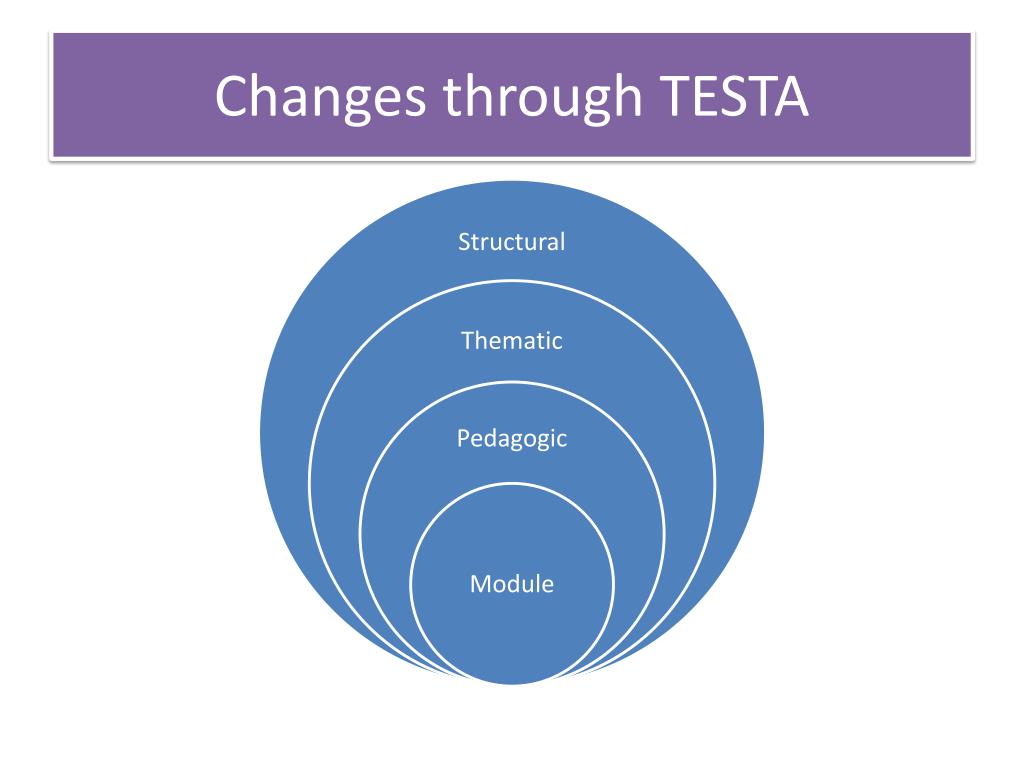 Changes through TESTA

Structural

Thematic

Pedagogic

Module